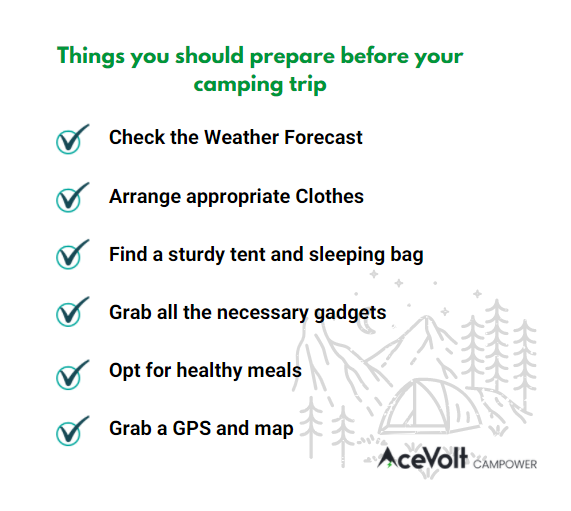 Things you should prepare before your camping trip

Check the Weather Forecast

Arrange appropriate Clothes

Find a sturdy tent and sleeping bag

Grab all the necessary gadgets

Opt for healthy meals

Grab a GPS and map

AceVolt CAMPOWER